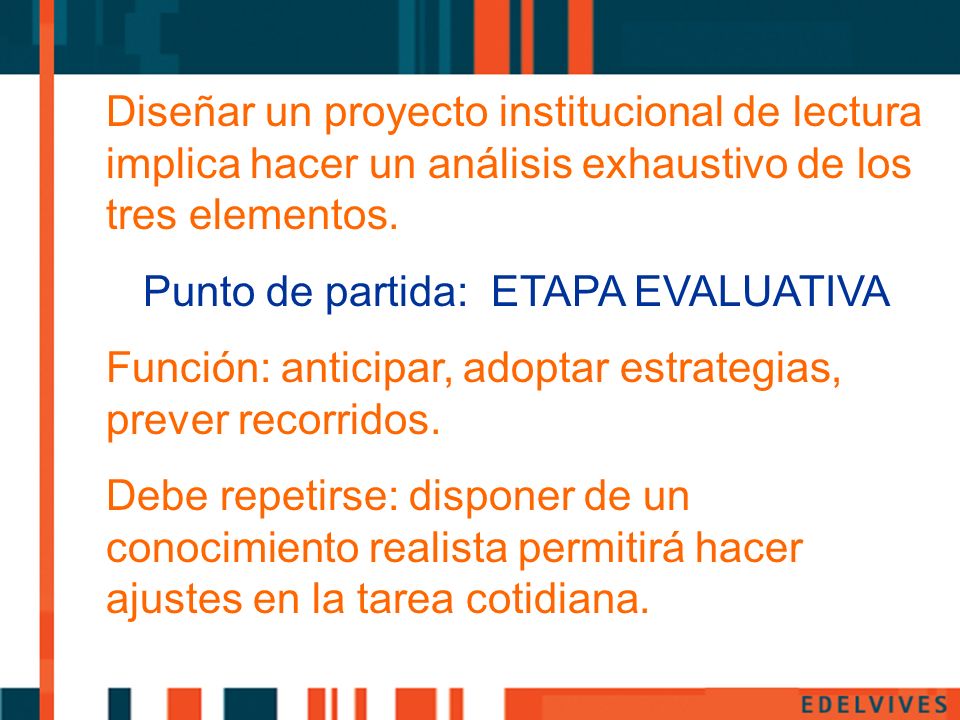 Diseñar un proyecto institucional de lectura implica hacer un análisis exhaustivo de los tres elementos.

Punto de partida: ETAPA EVALUATIVA

Función: anticipar, adoptar estrategias, prever recorridos.

Debe repetirse: disponer de un conocimiento realista permitirá hacer ajustes en la tarea cotidiana.

EDELVIVES